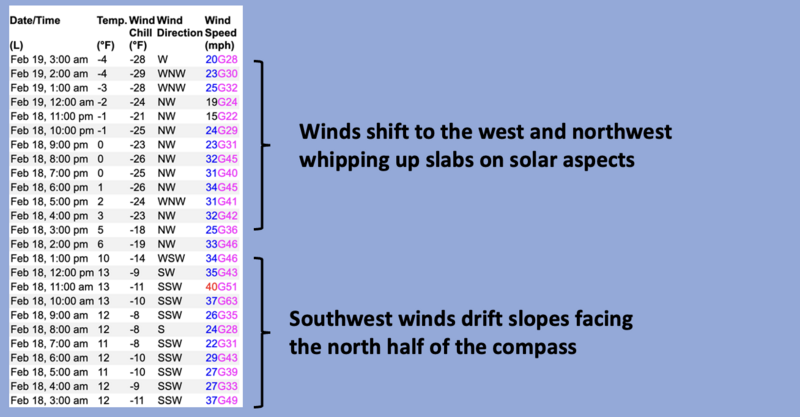 | Date/Time (L) | Temp. (°F) | Wind Chill (°F) | Wind Direction | Wind Speed (mph) |
|---|---|---|---|---|
| Feb 19, 3:00 am | -4 | -28 | W | 20G28 |
| Feb 19, 2:00 am | -4 | -29 | WNW | 23G30 |
| Feb 19, 1:00 am | -3 | -28 | WNW | 25G32 |
| Feb 19, 12:00 am | -2 | -24 | NW | 19G24 |
| Feb 18, 11:00 pm | -1 | -21 | NW | 15G22 |
| Feb 18, 10:00 pm | -1 | -25 | NW | 24G29 |
| Feb 18, 9:00 pm | 0 | -23 | NW | 23G31 |
| Feb 18, 8:00 pm | 0 | -26 | NW | 32G45 |
| Feb 18, 7:00 pm | 0 | -25 | NW | 31G40 |
| Feb 18, 6:00 pm | 1 | -26 | NW | 34G45 |
| Feb 18, 5:00 pm | 2 | -24 | WNW | 31G41 |
| Feb 18, 4:00 pm | 3 | -23 | NW | 32G42 |
| Feb 18, 3:00 pm | 5 | -18 | NW | 25G36 |
| Feb 18, 2:00 pm | 6 | -19 | NW | 33G46 |
| Feb 18, 1:00 pm | 10 | -14 | WSW | 34G46 |
| Feb 18, 12:00 pm | 13 | -9 | SW | 35G43 |
| Feb 18, 11:00 am | 13 | -11 | SSW | 40G51 |
| Feb 18, 10:00 am | 13 | -10 | SSW | 37G63 |
| Feb 18, 9:00 am | 12 | -8 | SSW | 26G35 |
| Feb 18, 8:00 am | 12 | -8 | S | 24G28 |
| Feb 18, 7:00 am | 11 | -8 | SSW | 22G31 |
| Feb 18, 6:00 am | 12 | -10 | SSW | 29G43 |
| Feb 18, 5:00 am | 11 | -10 | SSW | 27G39 |
| Feb 18, 4:00 am | 12 | -9 | SSW | 27G33 |
| Feb 18, 3:00 am | 12 | -11 | SSW | 37G49 |

Winds shift to the west and northwest whipping up slabs on solar aspects

Southwest winds drift slopes facing the north half of the compass